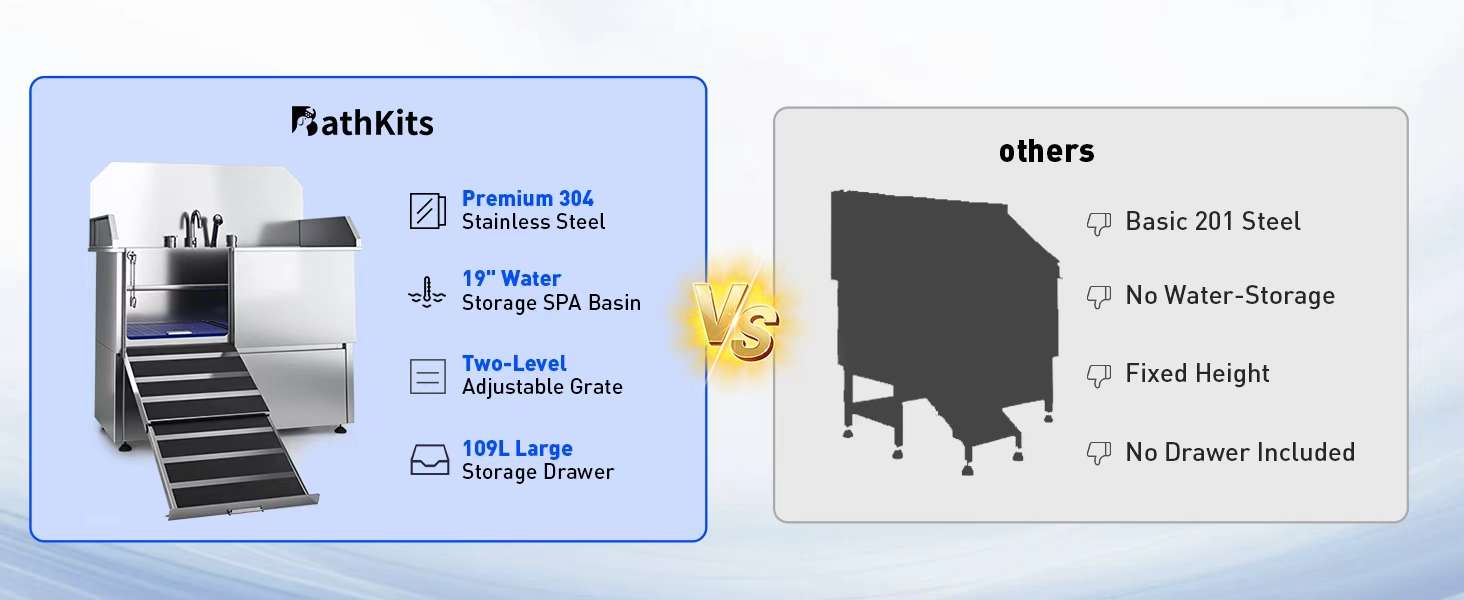 BathKits

Premium 304
Stainless Steel

19" Water
Storage SPA Basin

Two-Level
Adjustable Grate

109L Large
Storage Drawer

VS

others

Basic 201 Steel

No Water-Storage

Fixed Height

No Drawer Included